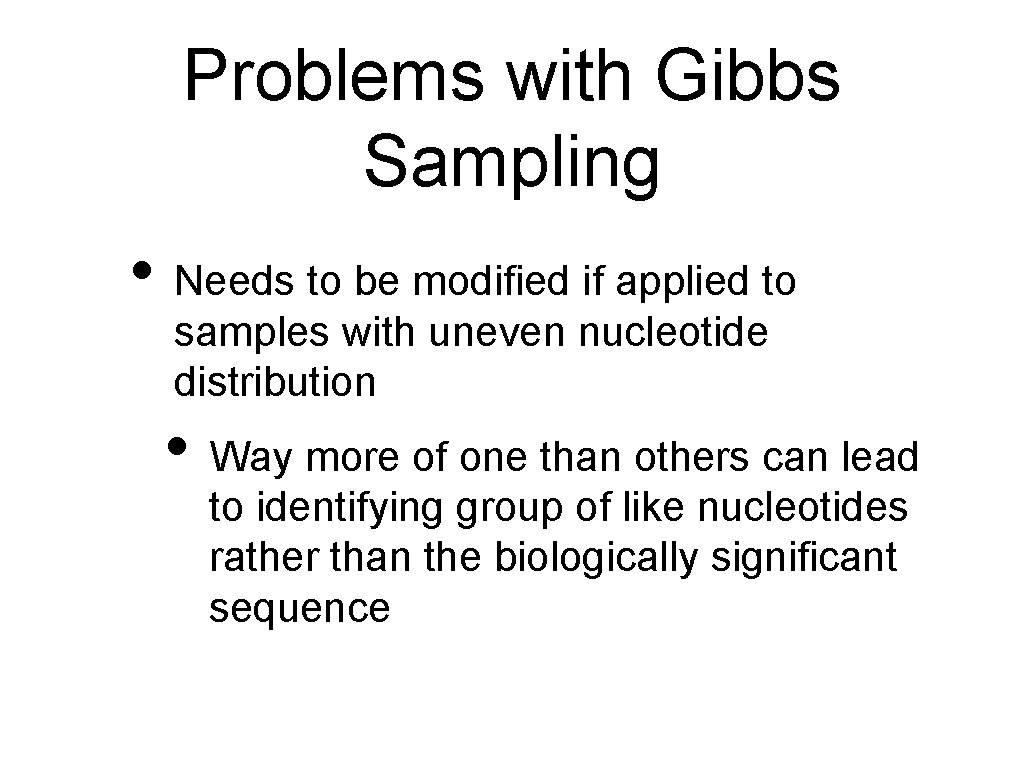 Problems with Gibbs Sampling

• Needs to be modified if applied to samples with uneven nucleotide distribution

• Way more of one than others can lead to identifying group of like nucleotides rather than the biologically significant sequence